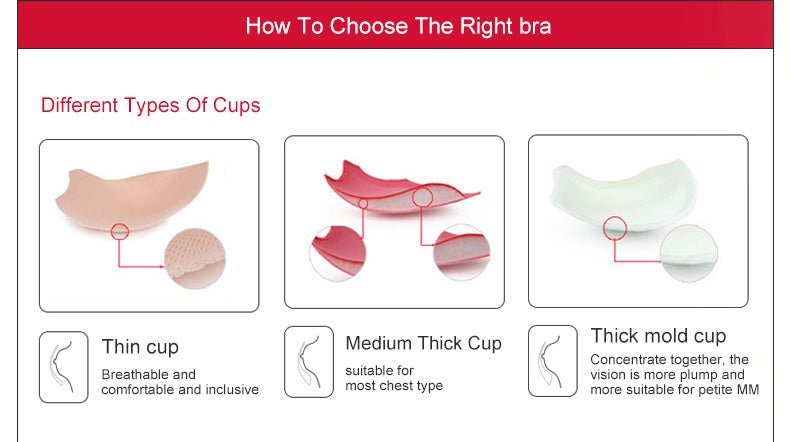 How To Choose The Right bra

Different Types Of Cups

Thin cup

Breathable and comfortable and inclusive

Medium Thick Cup

suitable for most chest type

Thick mold cup

Concentrate together, the vision is more plump and more suitable for petite MM